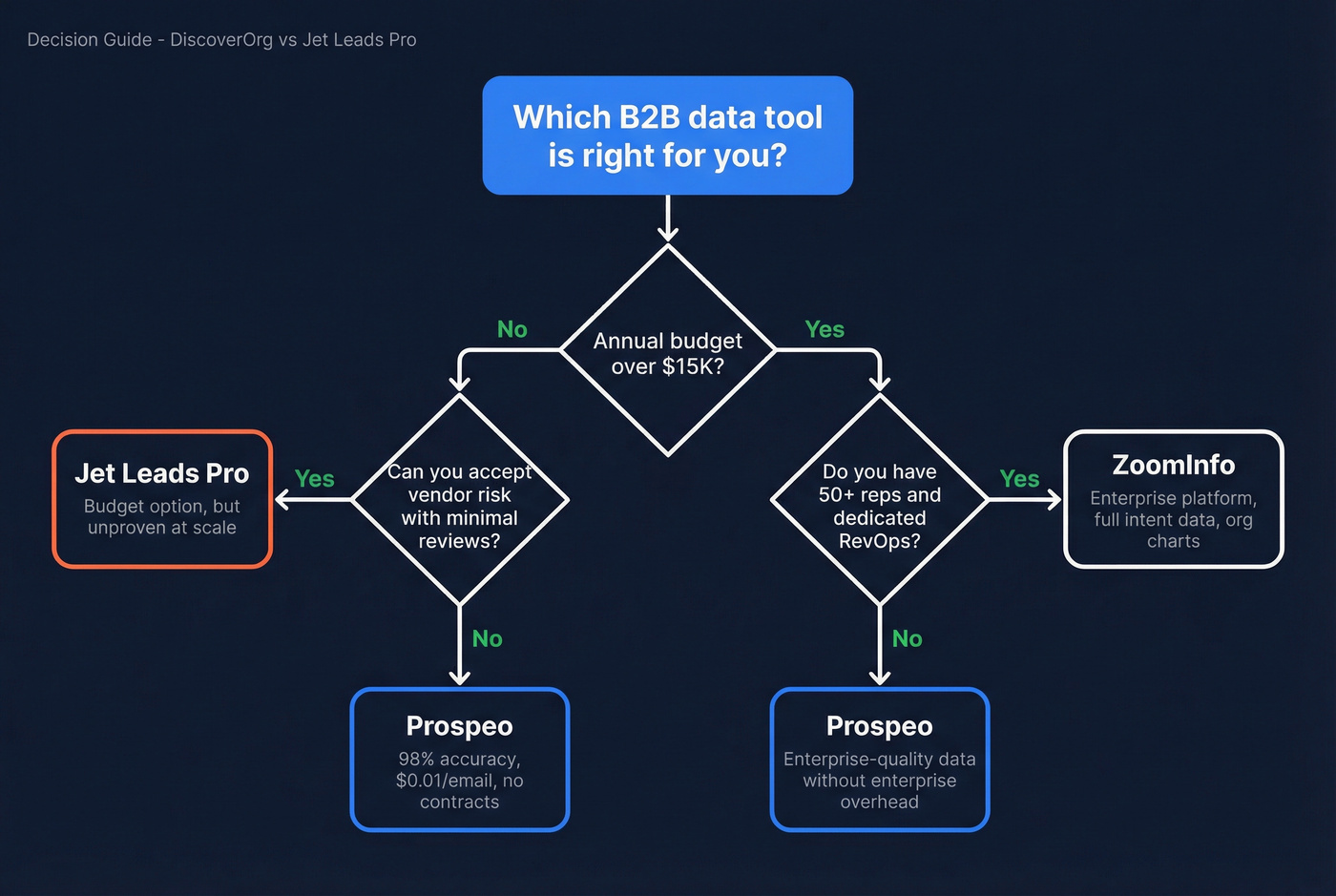 Decision Guide - DiscoverOrg vs Jet Leads Pro

Which B2B data tool is right for you?

Annual budget over $15K?

No

Yes

Can you accept vendor risk with minimal reviews?

Yes

Jet Leads Pro
Budget option, but unproven at scale

No

Prospeo
98% accuracy, $0.01/email, no contracts

Do you have 50+ reps and dedicated RevOps?

Yes

ZoomInfo
Enterprise platform, full intent data, org charts

No

Prospeo
Enterprise-quality data without enterprise overhead